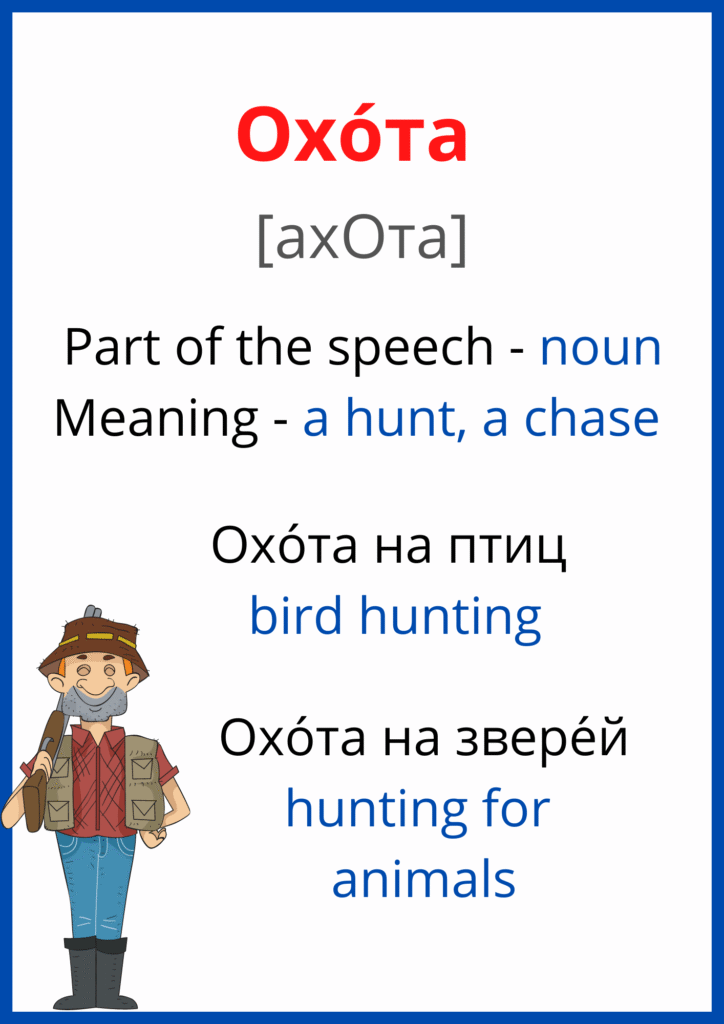 Охо́та

[ахОта]

Part of the speech - noun
Meaning - a hunt, a chase

Охо́та на птиц
bird hunting

Охо́та на звере́й
hunting for animals